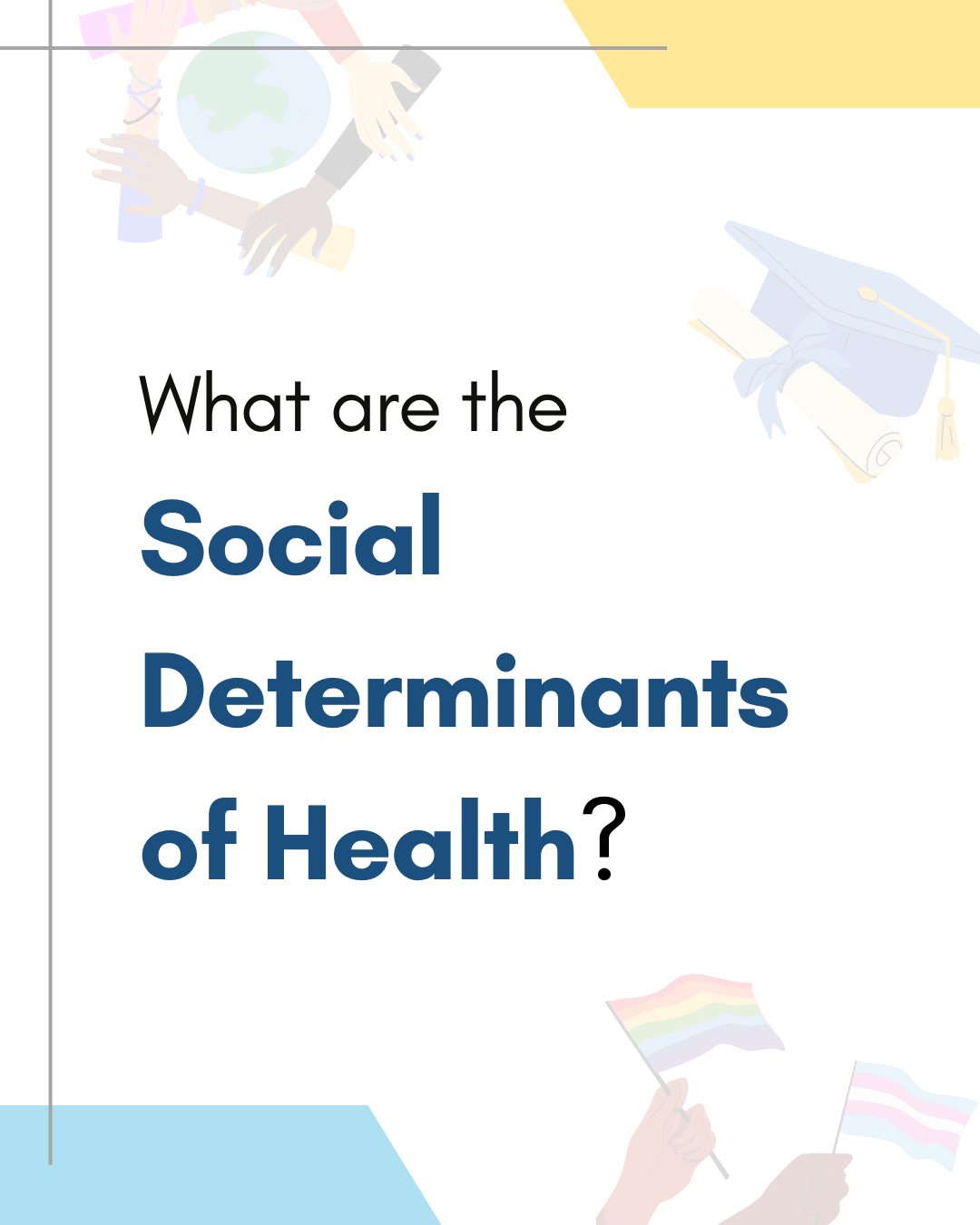 What are the

Social

Determinants

of Health?